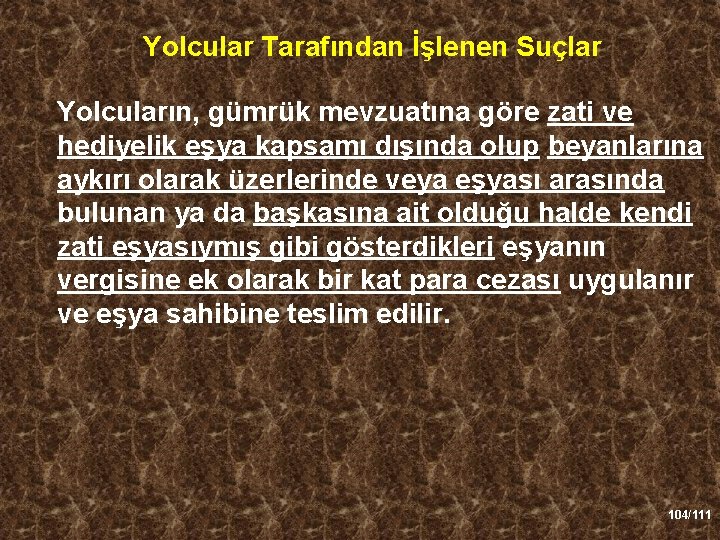 Yolcular Tarafından İşlenen Suçlar

Yolcuların, gümrük mevzuatına göre zati ve hediyelik eşya kapsamı dışında olup beyanlarına aykırı olarak üzerlerinde veya eşyası arasında bulunan ya da başkasına ait olduğu halde kendi zati eşyasıymış gibi gösterdikleri eşyanın vergisine ek olarak bir kat para cezası uygulanır ve eşya sahibine teslim edilir.

104/111